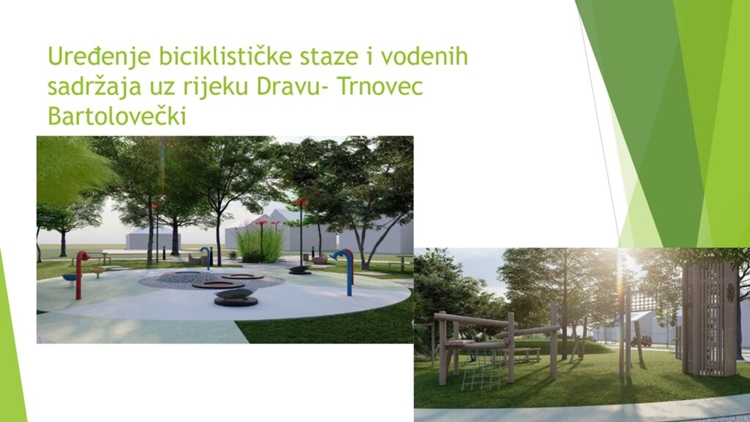 Uređenje biciklističke staze i vodenih sadržaja uz rijeku Dravu- Trnovec Bartolovečki